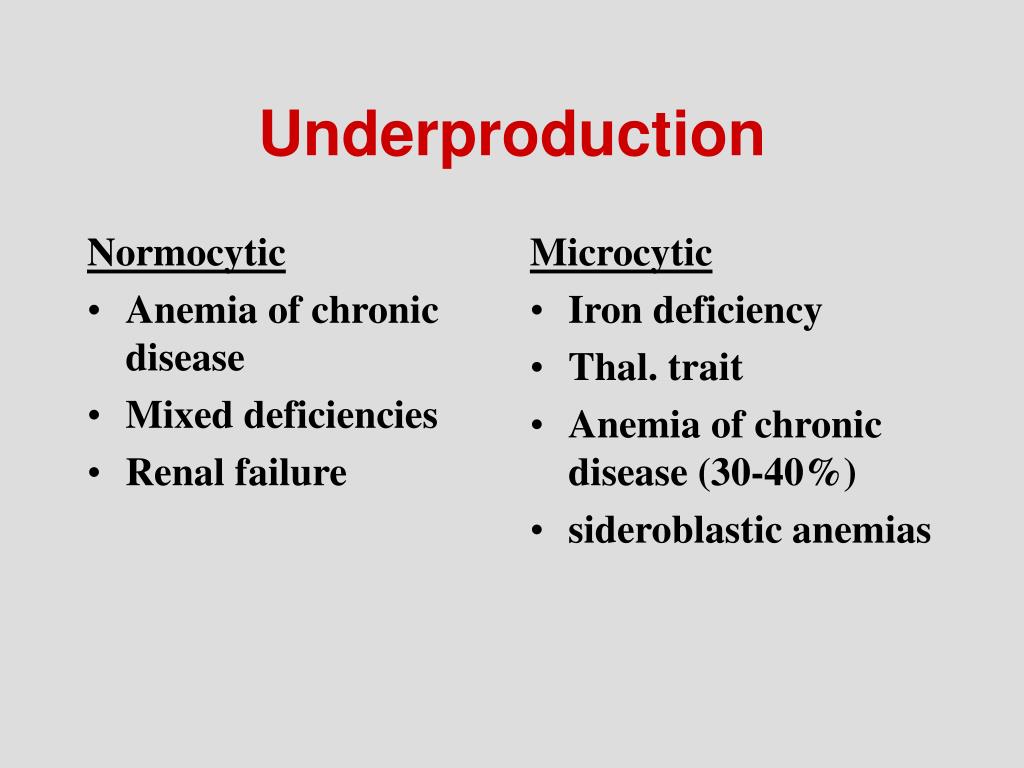 Underproduction

Normocytic
• Anemia of chronic disease
• Mixed deficiencies
• Renal failure

Microcytic
• Iron deficiency
• Thal. trait
• Anemia of chronic disease (30-40%)
• sideroblastic anemias